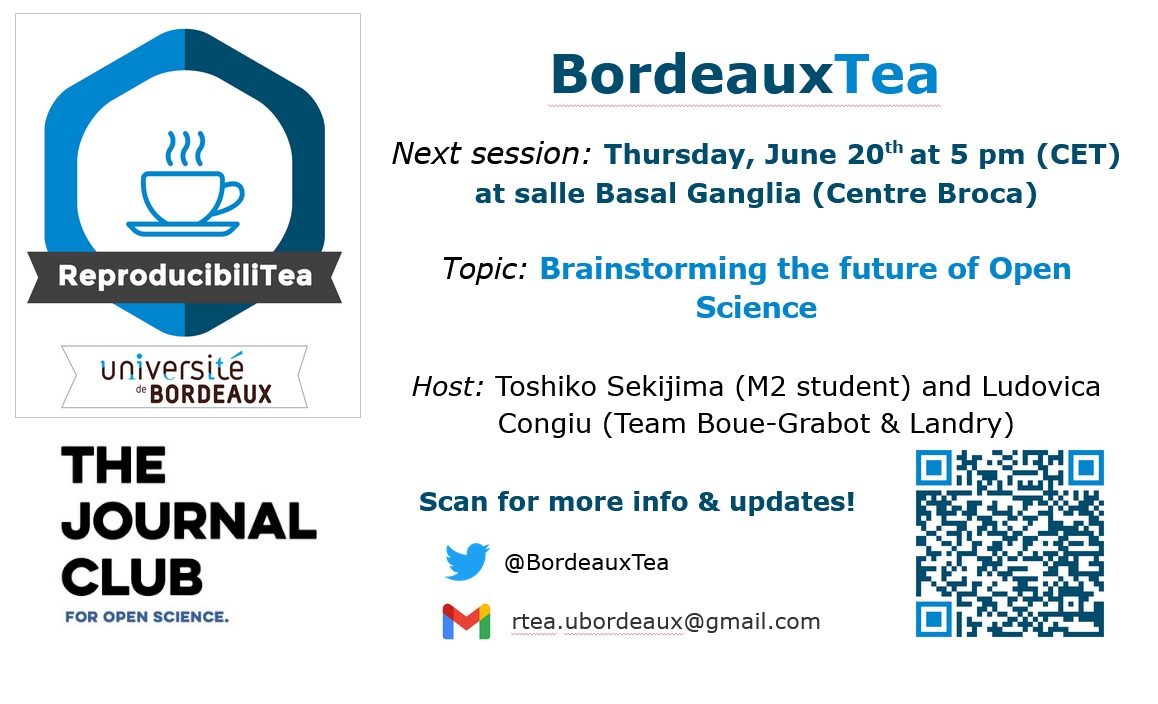 ReproducibiliTea

université de BORDEAUX

THE JOURNAL CLUB
FOR OPEN SCIENCE.

BordeauxTea

Next session: Thursday, June 20$^{th}$ at 5 pm (CET) at salle Basal Ganglia (Centre Broca)

Topic: Brainstorming the future of Open Science

Host: Toshiko Sekijima (M2 student) and Ludovica Congiu (Team Boue-Grabot & Landry)

Scan for more info & updates!

@BordeauxTea

rtea.ubordeaux@gmail.com